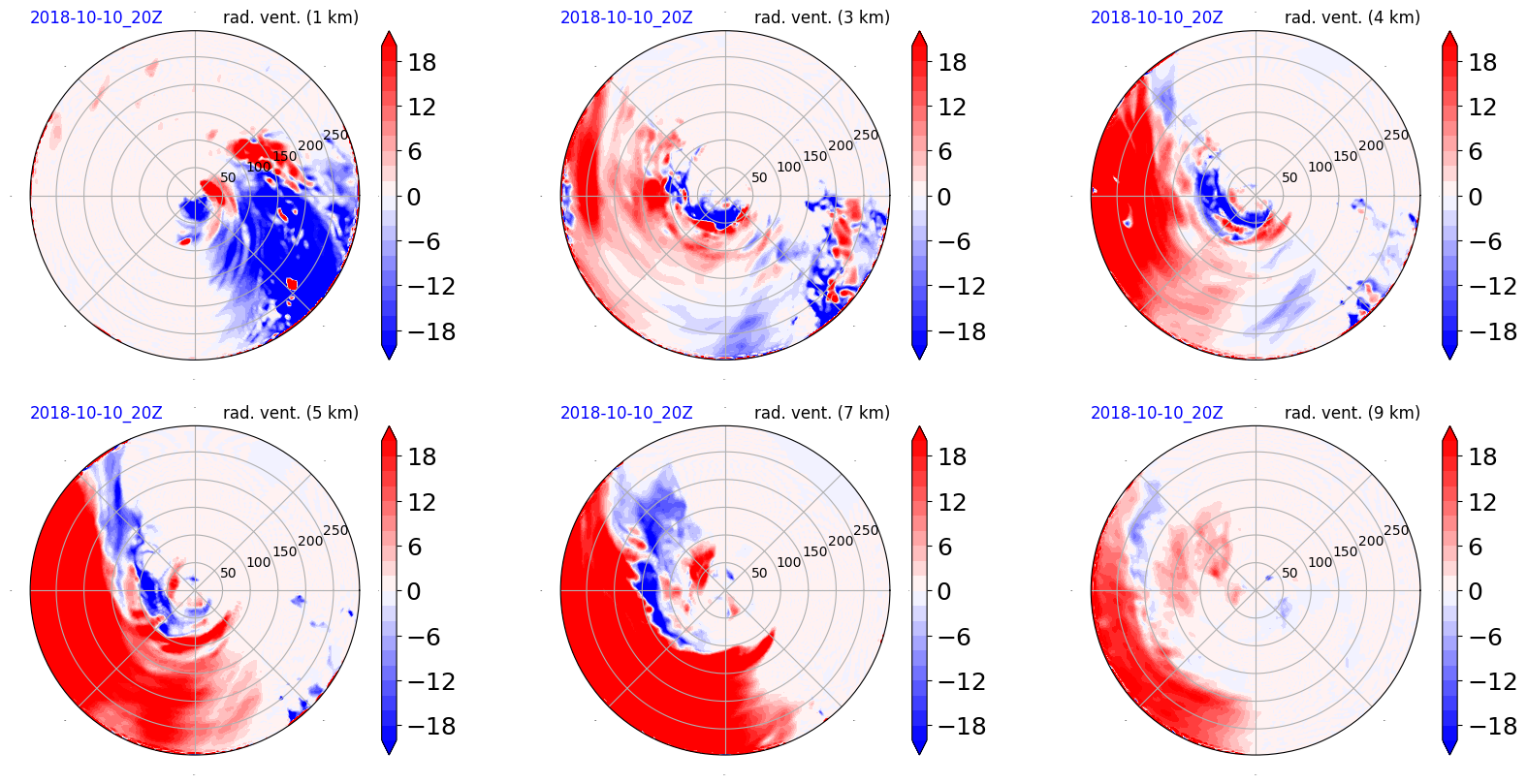 2018-10-10_20Z rad. vent. (1 km)

50 100 150 200 250

18 12 6 0 −6 −12 −18

2018-10-10_20Z rad. vent. (3 km)

50 100 150 200 250

18 12 6 0 −6 −12 −18

2018-10-10_20Z rad. vent. (4 km)

50 100 150 200 250

18 12 6 0 −6 −12 −18

2018-10-10_20Z rad. vent. (5 km)

50 100 150 200 250

18 12 6 0 −6 −12 −18

2018-10-10_20Z rad. vent. (7 km)

50 100 150 200 250

18 12 6 0 −6 −12 −18

2018-10-10_20Z rad. vent. (9 km)

50 100 150 200 250

18 12 6 0 −6 −12 −18